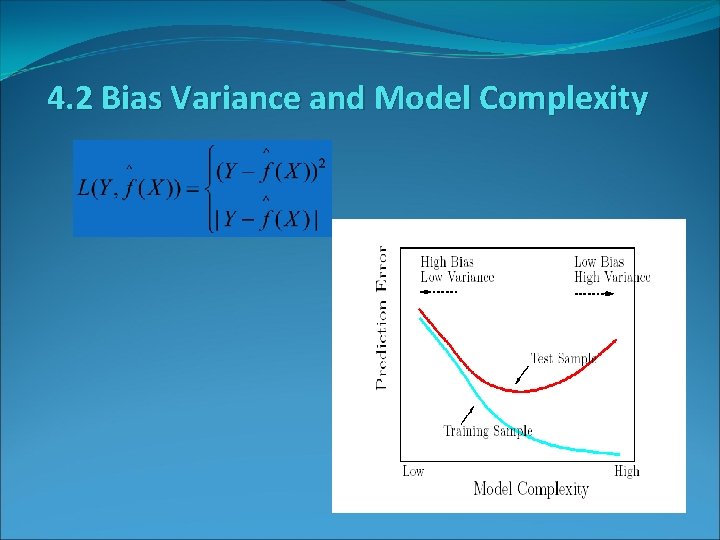 4.2 Bias Variance and Model Complexity

$L(Y, \hat{f}(X)) = \begin{cases} (Y - \hat{f}(X))^2 \\ |Y - \hat{f}(X)| \end{cases}$

Prediction Error

High Bias
Low Variance

Low Bias
High Variance

Test Sample

Training Sample

Low

High

Model Complexity